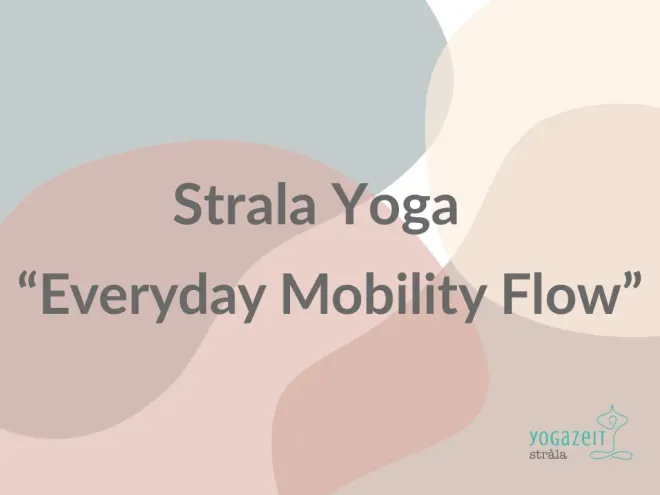 Strala Yoga
“Everyday Mobility Flow”

yogazeit
stråla